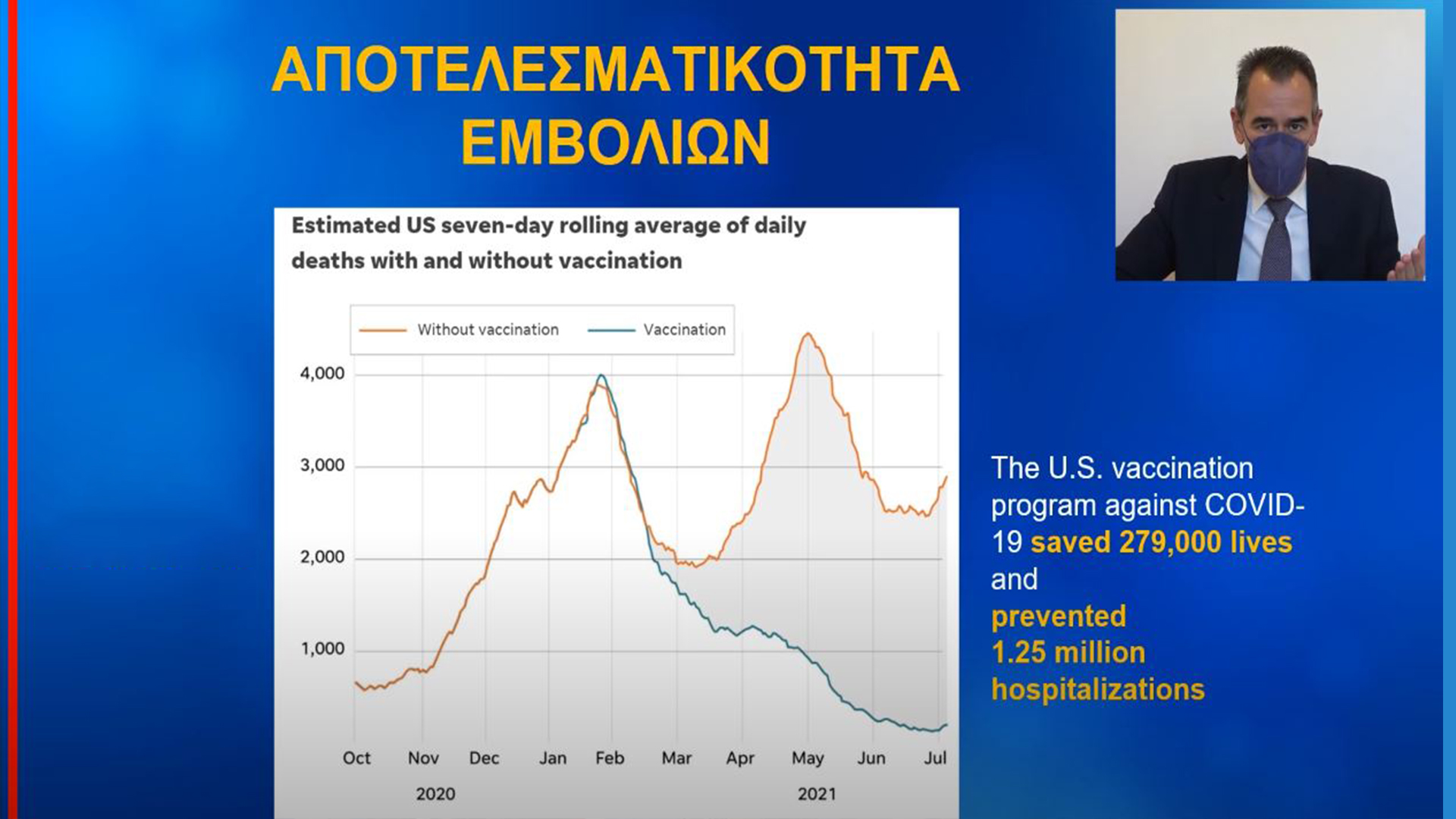 ΑΠΟΤΕΛΕΣΜΑΤΙΚΟΤΗΤΑ ΕΜΒΟΛΙΩΝ

Estimated US seven-day rolling average of daily deaths with and without vaccination

Without vaccination
Vaccination

4,000
3,000
2,000
1,000

Oct Nov Dec Jan Feb Mar Apr May Jun Jul
2020 2021

The U.S. vaccination program against COVID-19 saved 279,000 lives and prevented 1.25 million hospitalizations